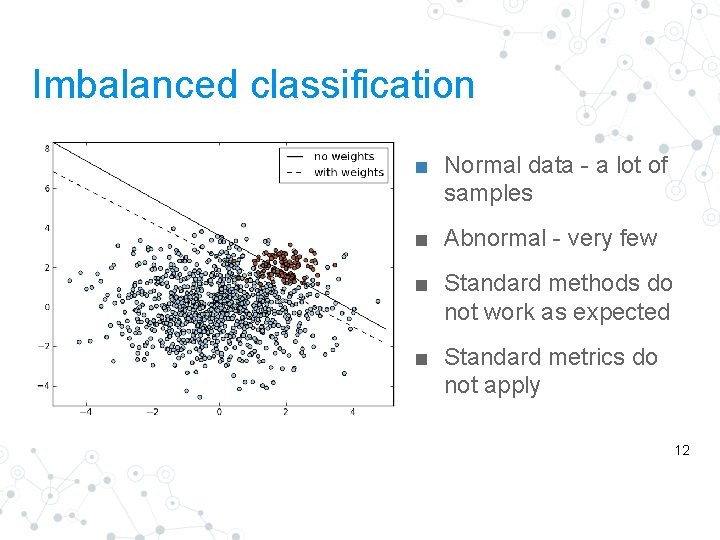 Imbalanced classification

8
6
4
2
0
−2
−4
−4
−2
0
2
4

no weights
with weights

■ Normal data - a lot of samples

■ Abnormal - very few

■ Standard methods do not work as expected

■ Standard metrics do not apply

12